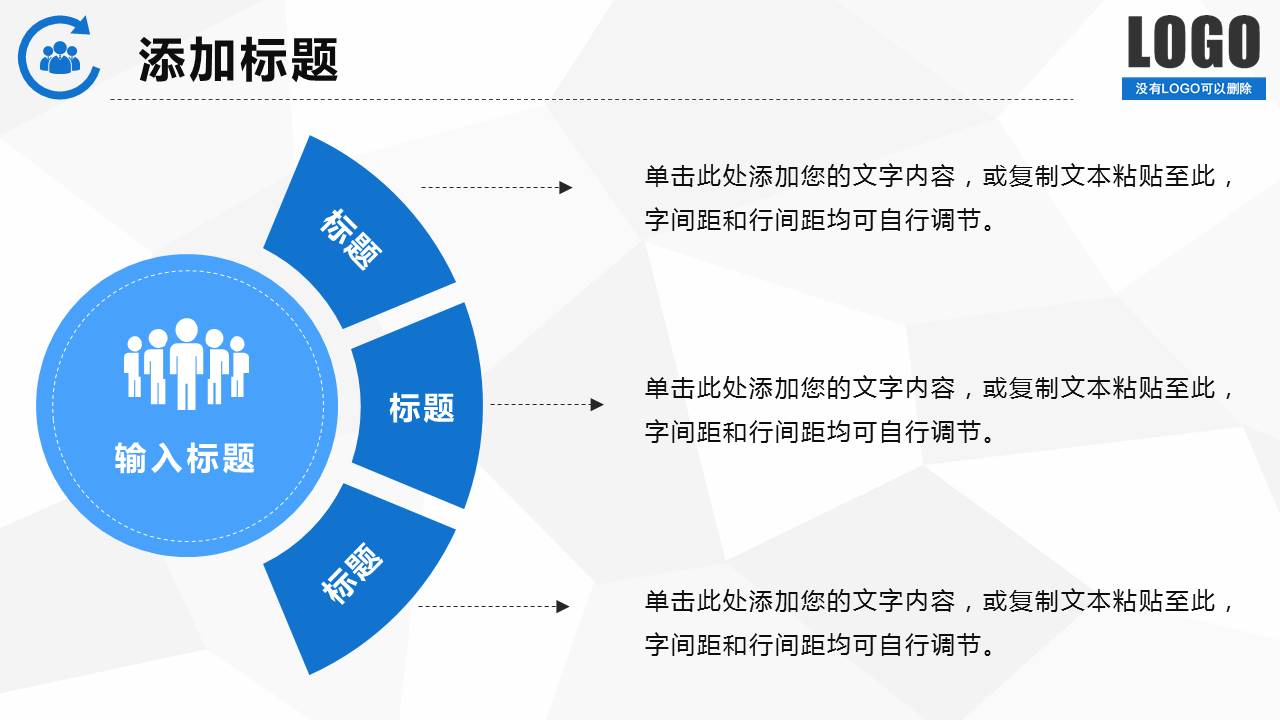 添加标题

LOGO
没有LOGO可以删除

输入标题

标题

单击此处添加您的文字内容，或复制文本粘贴至此，字间距和行间距均可自行调节。

标题

单击此处添加您的文字内容，或复制文本粘贴至此，字间距和行间距均可自行调节。

标题

单击此处添加您的文字内容，或复制文本粘贴至此，字间距和行间距均可自行调节。